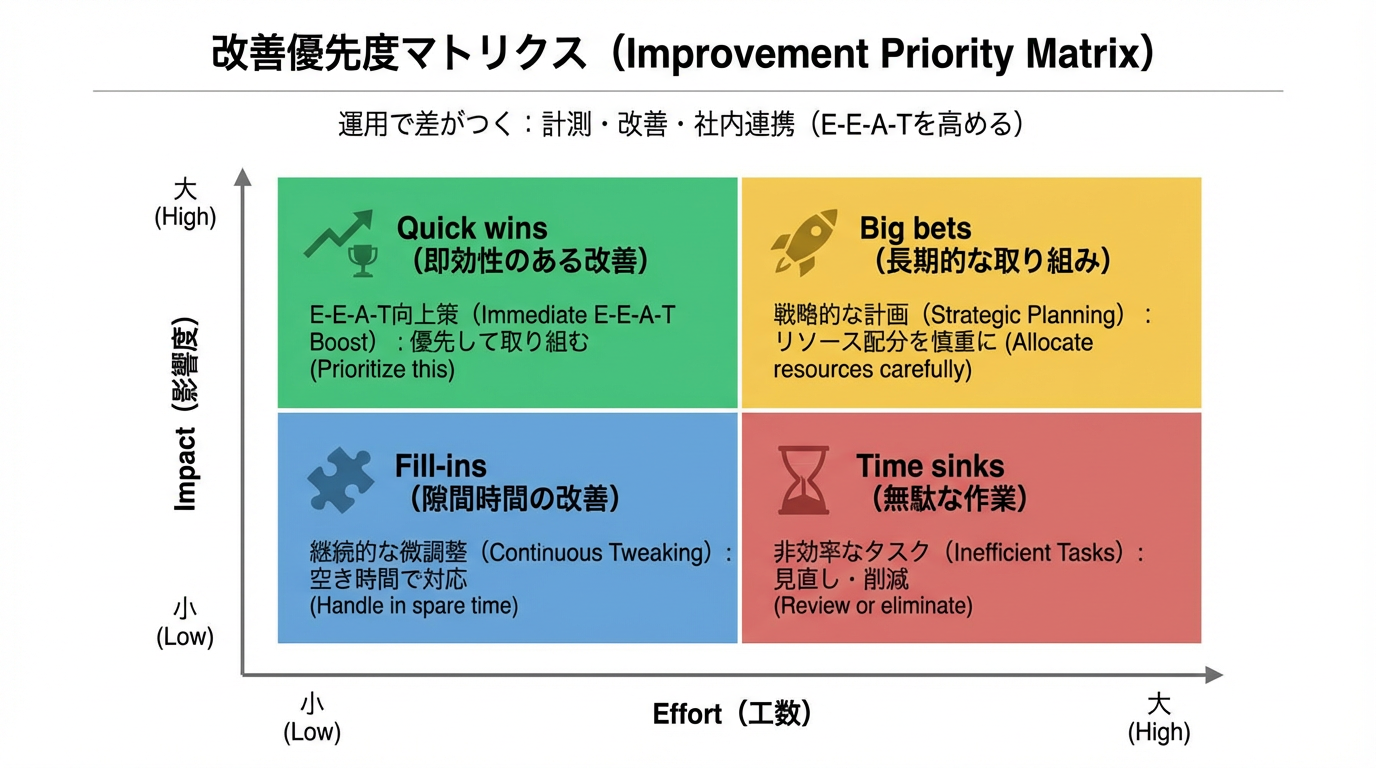 改善優先度マトリクス（Improvement Priority Matrix）

運用で差がつく：計測・改善・社内連携（E-E-A-Tを高める）

大
(High)

Impact（影響度）

小
(Low)

Quick wins
（即効性のある改善）

E-E-A-T向上策（Immediate E-E-A-T Boost）：優先して取り組む
(Prioritize this)

Big bets
（長期的な取り組み）

戦略的な計画（Strategic Planning）：リソース配分を慎重に (Allocate resources carefully)

Fill-ins
（隙間時間の改善）

継続的な微調整（Continuous Tweaking）：空き時間で対応
(Handle in spare time)

Time sinks
（無駄な作業）

非効率なタスク（Inefficient Tasks）：見直し・削減
(Review or eliminate)

小
(Low)

Effort（工数）

大
(High)